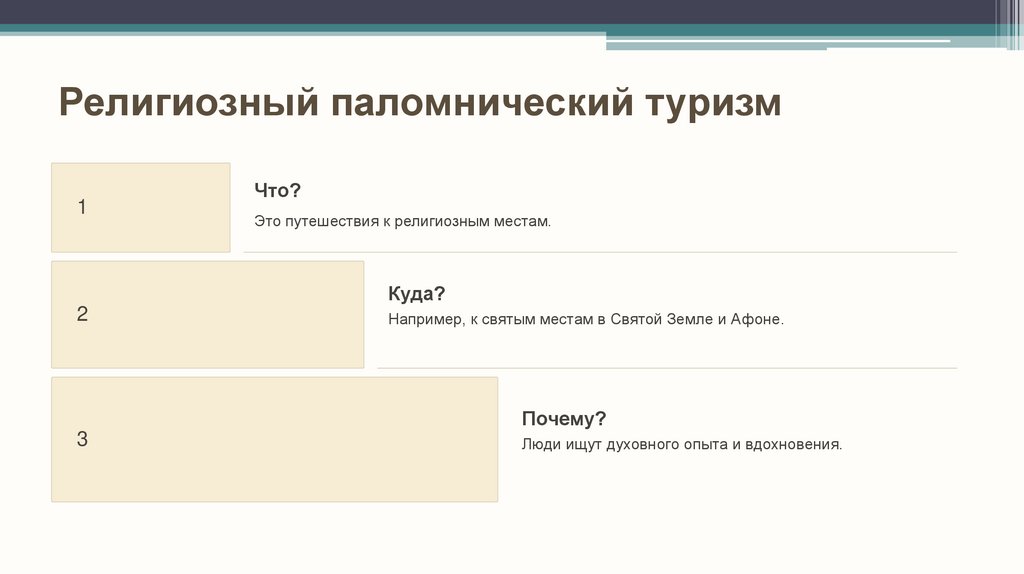 Религиозный паломнический туризм

1

Что?

Это путешествия к религиозным местам.

2

Куда?

Например, к святым местам в Святой Земле и Афоне.

3

Почему?

Люди ищут духовного опыта и вдохновения.